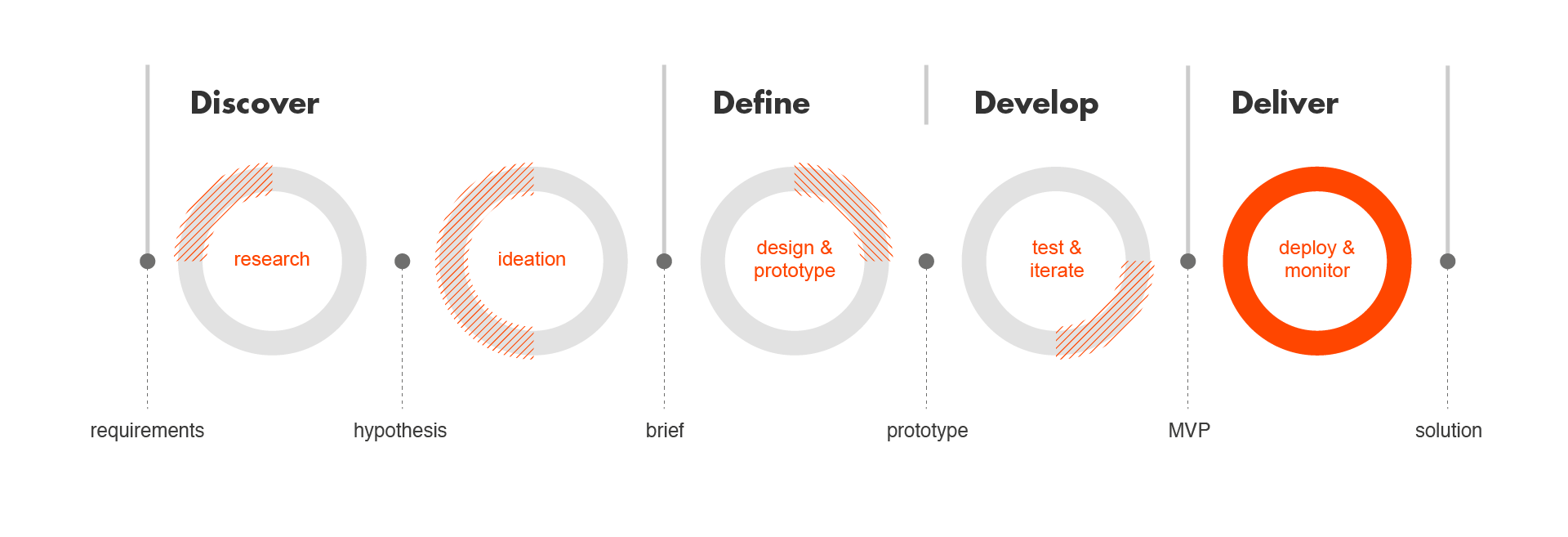 Discover

Define

Develop

Deliver

research

ideation

design & prototype

test & iterate

deploy & monitor

requirements

hypothesis

brief

prototype

MVP

solution